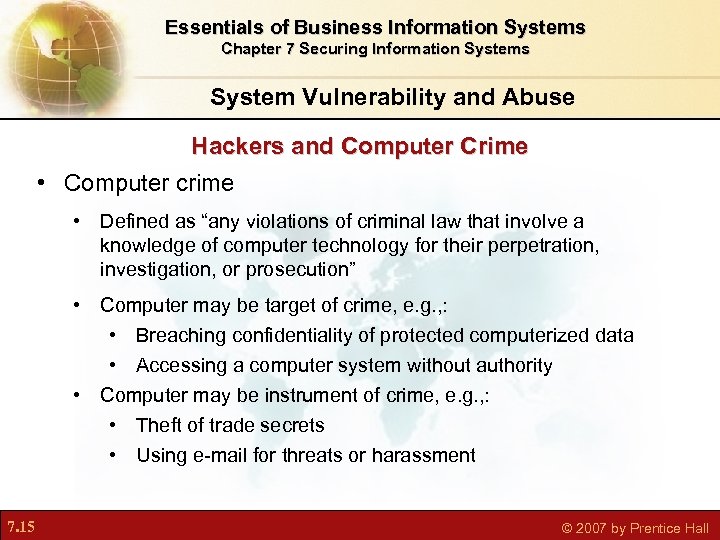 Essentials of Business Information Systems
Chapter 7 Securing Information Systems

System Vulnerability and Abuse

Hackers and Computer Crime

• Computer crime
  • Defined as “any violations of criminal law that involve a knowledge of computer technology for their perpetration, investigation, or prosecution”
  • Computer may be target of crime, e.g.,:
    • Breaching confidentiality of protected computerized data
    • Accessing a computer system without authority
  • Computer may be instrument of crime, e.g.,:
    • Theft of trade secrets
    • Using e-mail for threats or harassment

7.15

© 2007 by Prentice Hall